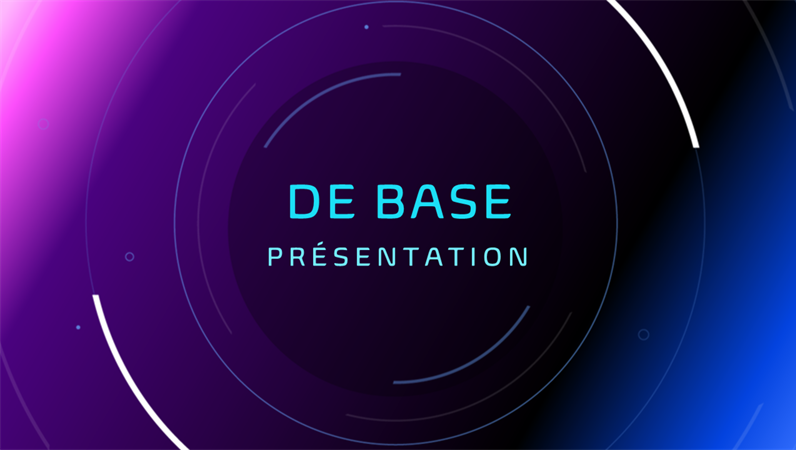 DE BASE
PRÉSENTATION